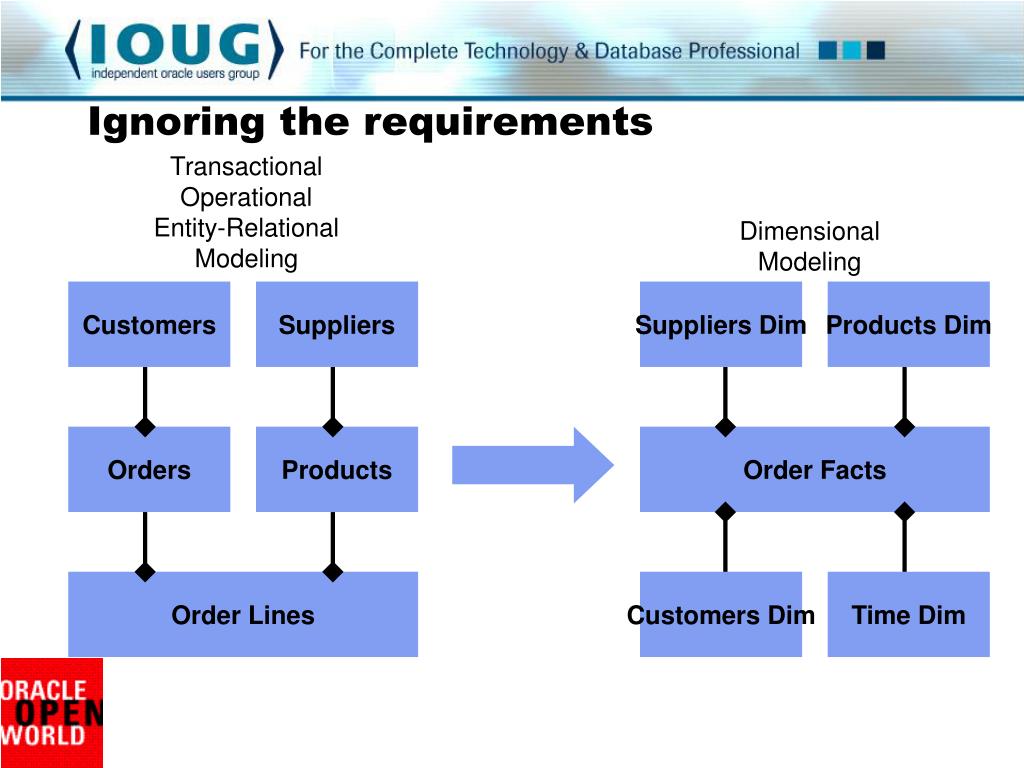 IOUG
independent oracle users group
For the Complete Technology & Database Professional

Ignoring the requirements

Transactional
Operational
Entity-Relational
Modeling

Customers
Suppliers
Orders
Products
Order Lines

Dimensional
Modeling

Suppliers Dim
Products Dim
Order Facts
Customers Dim
Time Dim

ORACLE
OPEN
WORLD